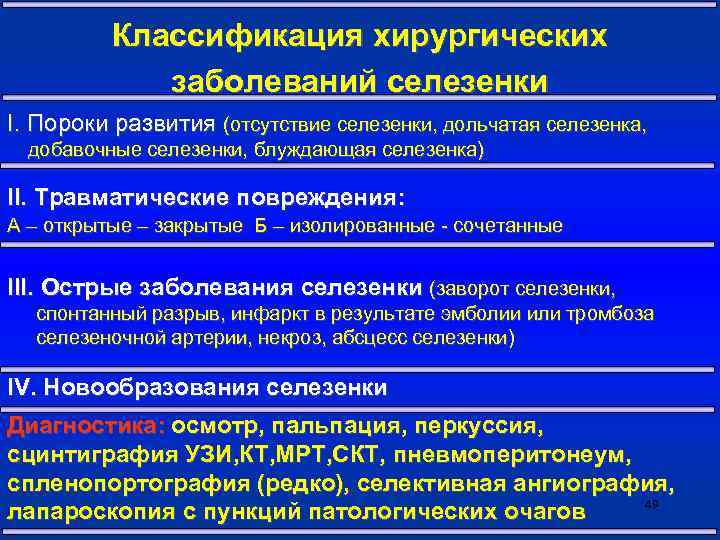 Классификация хирургических заболеваний селезенки

I. Пороки развития (отсутствие селезенки, дольчатая селезенка, добавочные селезенки, блуждающая селезенка)

II. Травматические повреждения:
А – открытые – закрытые Б – изолированные - сочетанные

III. Острые заболевания селезенки (заворот селезенки, спонтанный разрыв, инфаркт в результате эмболии или тромбоза селезеночной артерии, некроз, абсцесс селезенки)

IV. Новообразования селезенки

Диагностика: осмотр, пальпация, перкуссия, сцинтиграфия УЗИ,КТ,МРТ,СКТ, пневмоперитонеум, спленопортография (редко), селективная ангиография, лапароскопия с пункций патологических очагов

49